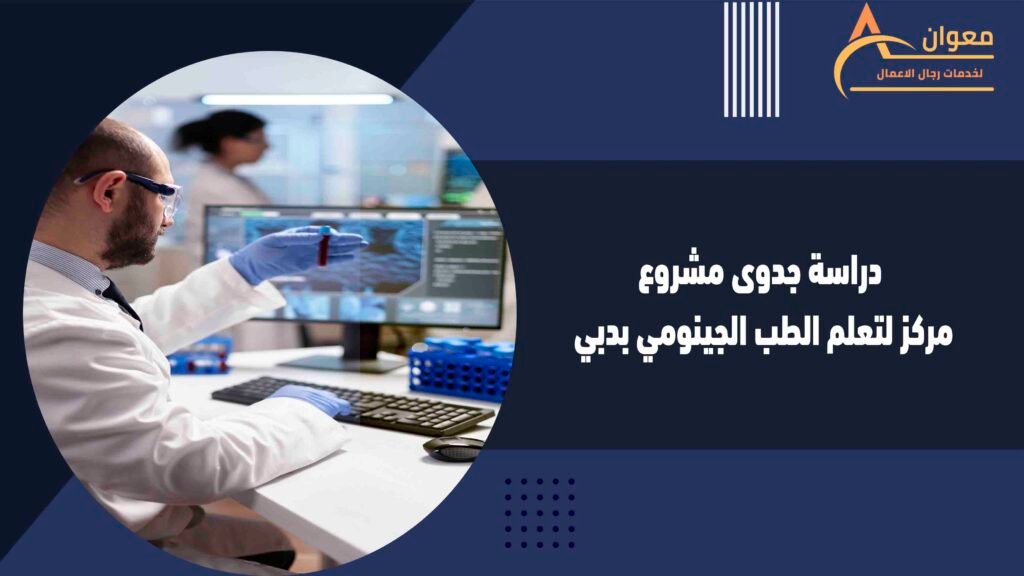 معوان
لخدمات رجال الاعمال

دراسة جدوى مشروع
مركز لتعلم الطب الجينومي بدبي